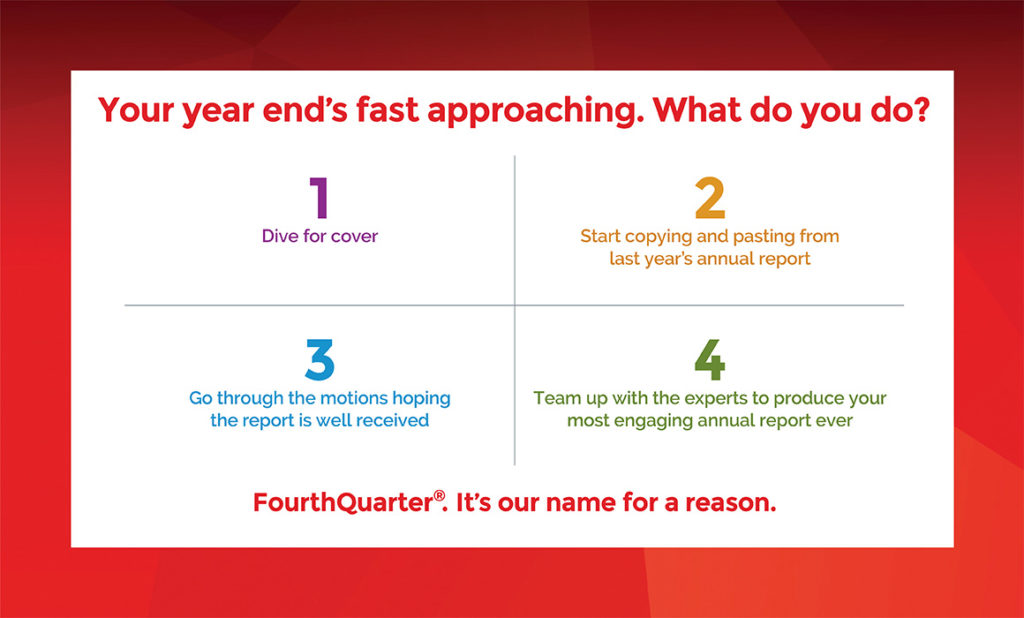 Your year end's fast approaching. What do you do?

1
Dive for cover

2
Start copying and pasting from last year's annual report

3
Go through the motions hoping the report is well received

4
Team up with the experts to produce your most engaging annual report ever

FourthQuarter®. It's our name for a reason.